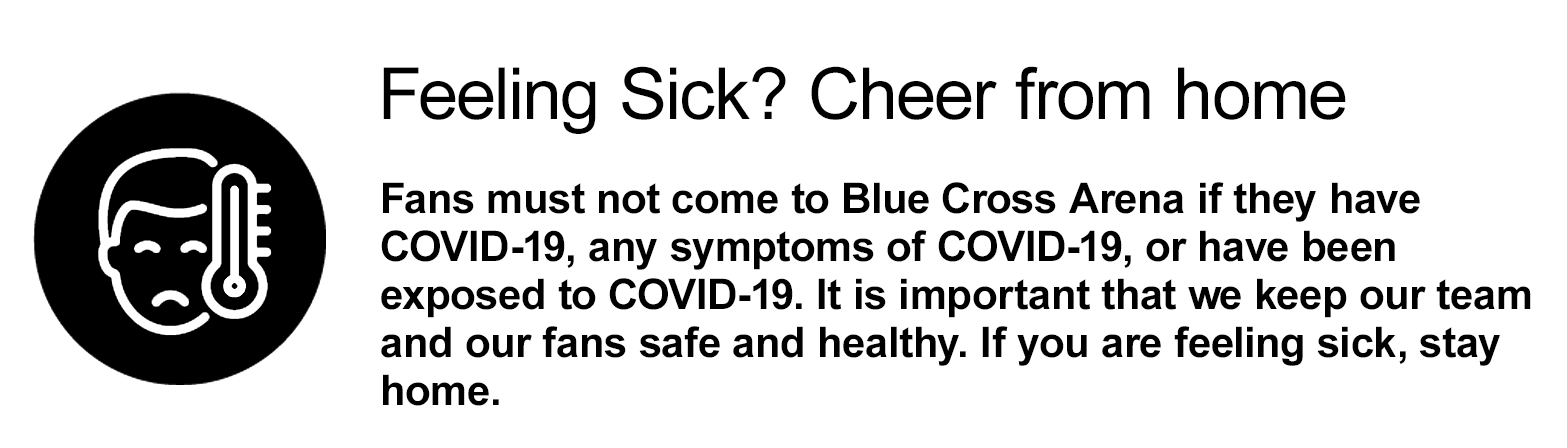 Feeling Sick? Cheer from home

Fans must not come to Blue Cross Arena if they have COVID-19, any symptoms of COVID-19, or have been exposed to COVID-19. It is important that we keep our team and our fans safe and healthy. If you are feeling sick, stay home.